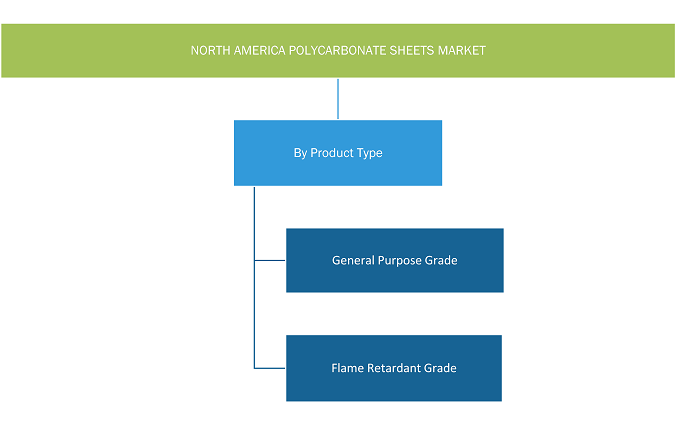 NORTH AMERICA POLYCARBONATE SHEETS MARKET

By Product Type

General Purpose Grade

Flame Retardant Grade